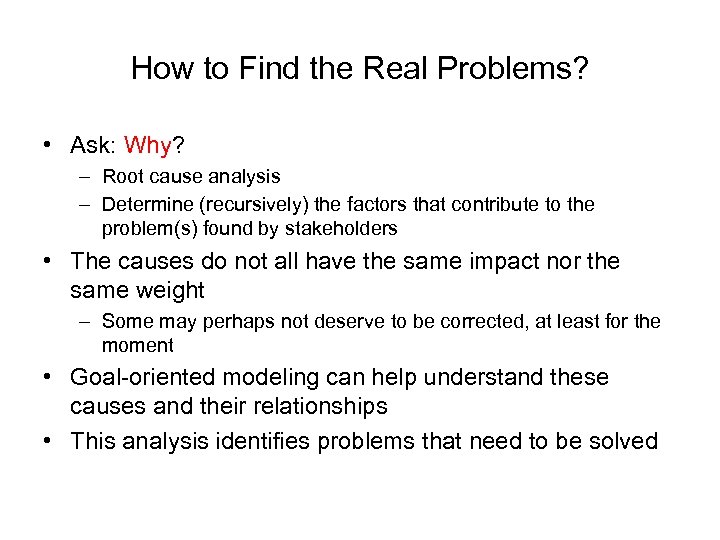 How to Find the Real Problems?

• Ask: Why?
  – Root cause analysis
  – Determine (recursively) the factors that contribute to the problem(s) found by stakeholders
• The causes do not all have the same impact nor the same weight
  – Some may perhaps not deserve to be corrected, at least for the moment
• Goal-oriented modeling can help understand these causes and their relationships
• This analysis identifies problems that need to be solved